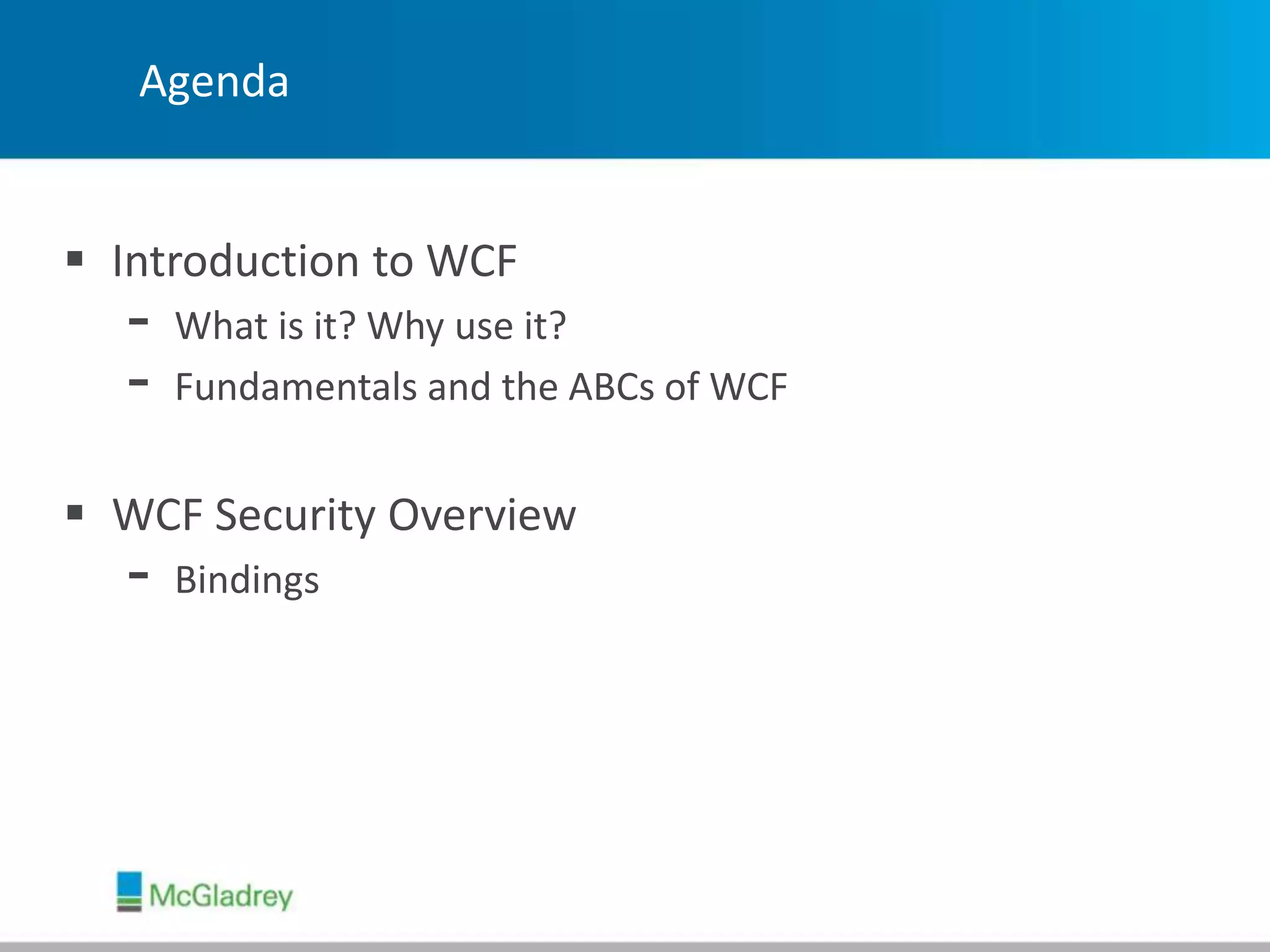 Agenda

▪ Introduction to WCF

– What is it? Why use it?

– Fundamentals and the ABCs of WCF

▪ WCF Security Overview

– Bindings

McGladrey